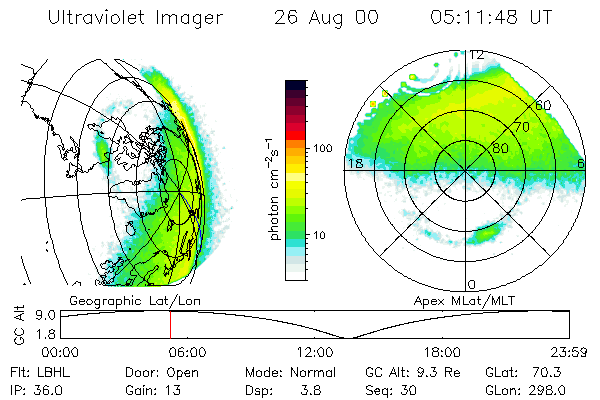 Ultraviolet Imager 26 Aug 00 05:11:48 UT

photon $cm^{-2}s^{-1}$

100

10

12

60

70

80

18

6

0

Geographic Lat/Lon

Apex MLat/MLT

GC Alt

9.0

1.8

00:00 06:00 12:00 18:00 23:59

Flt: LBHL Door: Open Mode: Normal GC Alt: 9.3 Re GLat: 70.3

IP: 36.0 Gain: 13 Dsp: 3.8 Seq: 30 GLon: 298.0